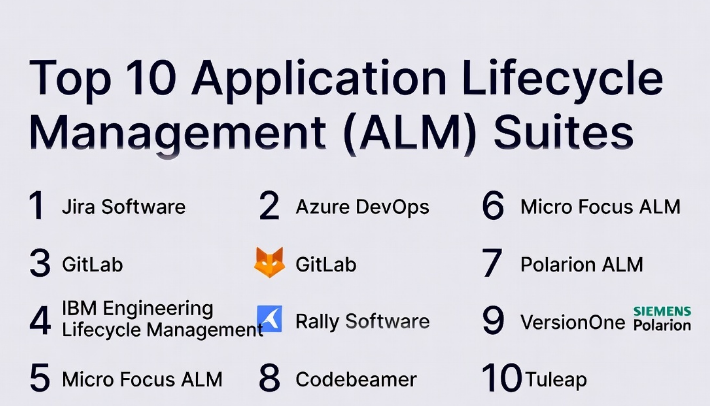 Top 10 Application Lifecycle Management (ALM) Suites

1 Jira Software

3 GitLab

4 IBM Engineering Lifecycle Management

5 Micro Focus ALM

2 Azure DevOps

GitLab

Rally Software

8 Codebeamer

6 Micro Focus ALM

7 Polarion ALM

9 VersionOne

SIEMENS Polarion

10 Tuleap